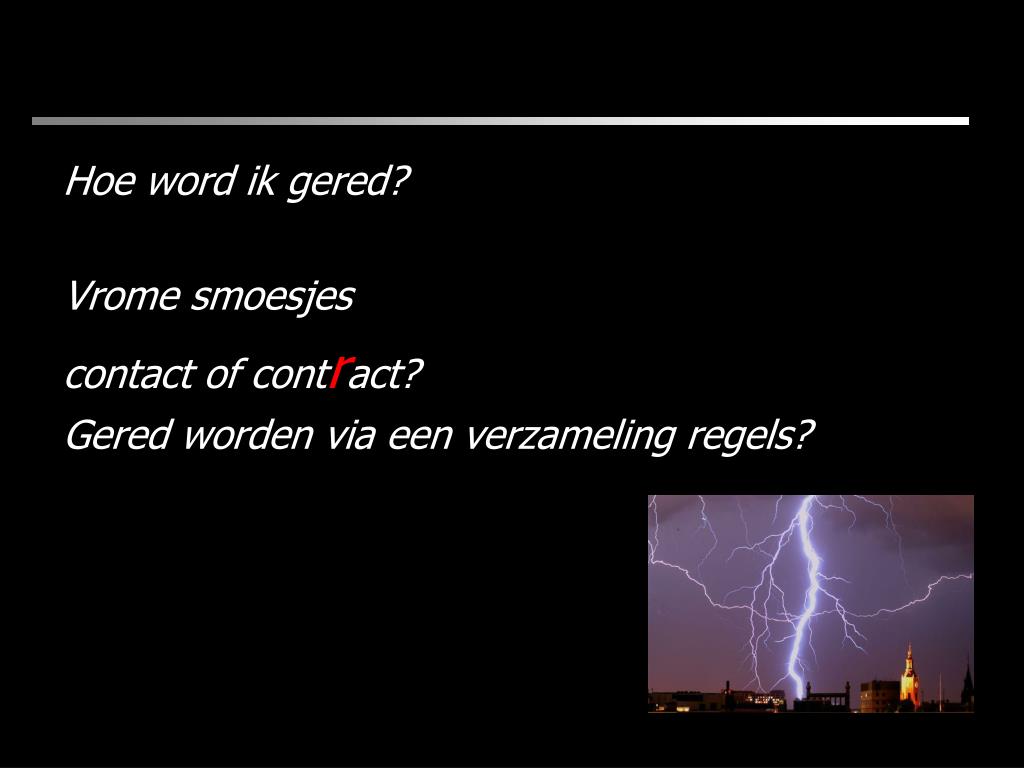 Hoe word ik gered?

Vrome smoesjes

contact of contract?

Gered worden via een verzameling regels?